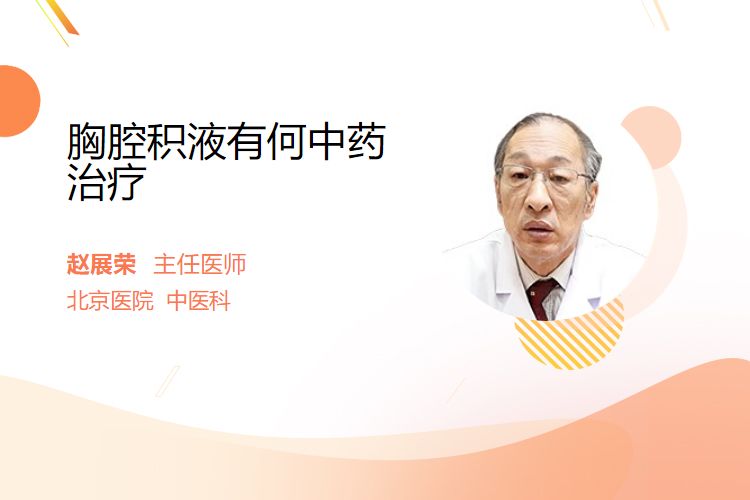 胸腔积液有何中药治疗

赵展荣 主任医师
北京医院 中医科